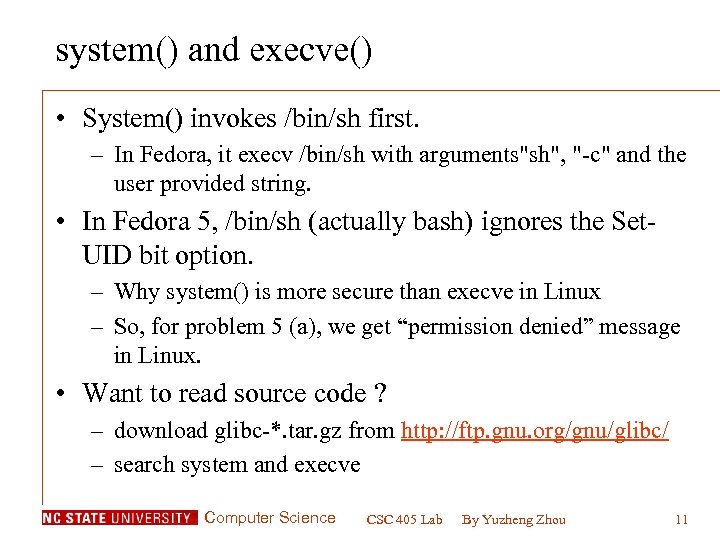 system() and execve()

• System() invokes /bin/sh first.
  – In Fedora, it execv /bin/sh with arguments"sh", "-c" and the user provided string.
• In Fedora 5, /bin/sh (actually bash) ignores the Set-UID bit option.
  – Why system() is more secure than execve in Linux
  – So, for problem 5 (a), we get “permission denied” message in Linux.
• Want to read source code ?
  – download glibc-*.tar.gz from http://ftp.gnu.org/gnu/glibc/
  – search system and execve

NC STATE UNIVERSITY Computer Science CSC 405 Lab By Yuzheng Zhou 11